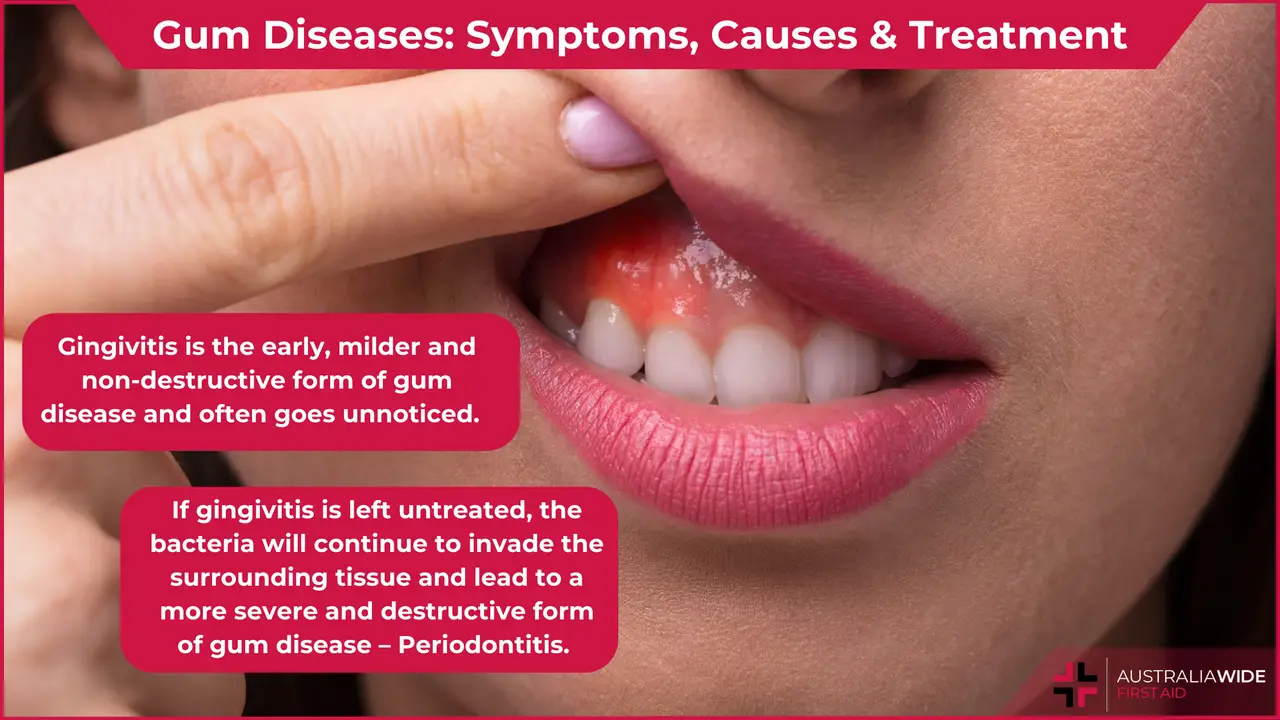 Gum Diseases: Symptoms, Causes & Treatment

Gingivitis is the early, milder and non-destructive form of gum disease and often goes unnoticed.

If gingivitis is left untreated, the bacteria will continue to invade the surrounding tissue and lead to a more severe and destructive form of gum disease – Periodontitis.

AUSTRALIAWIDE FIRST AID